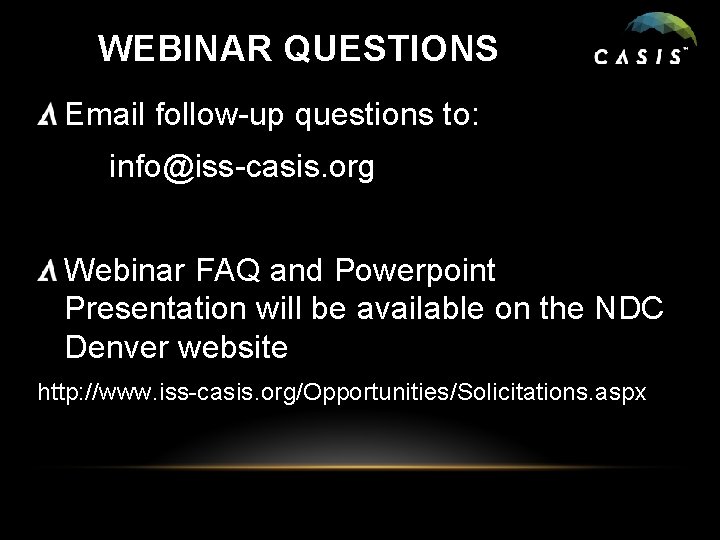 WEBINAR QUESTIONS

CASIS™

Email follow-up questions to:

info@iss-casis.org

Webinar FAQ and Powerpoint Presentation will be available on the NDC Denver website

http://www.iss-casis.org/Opportunities/Solicitations.aspx